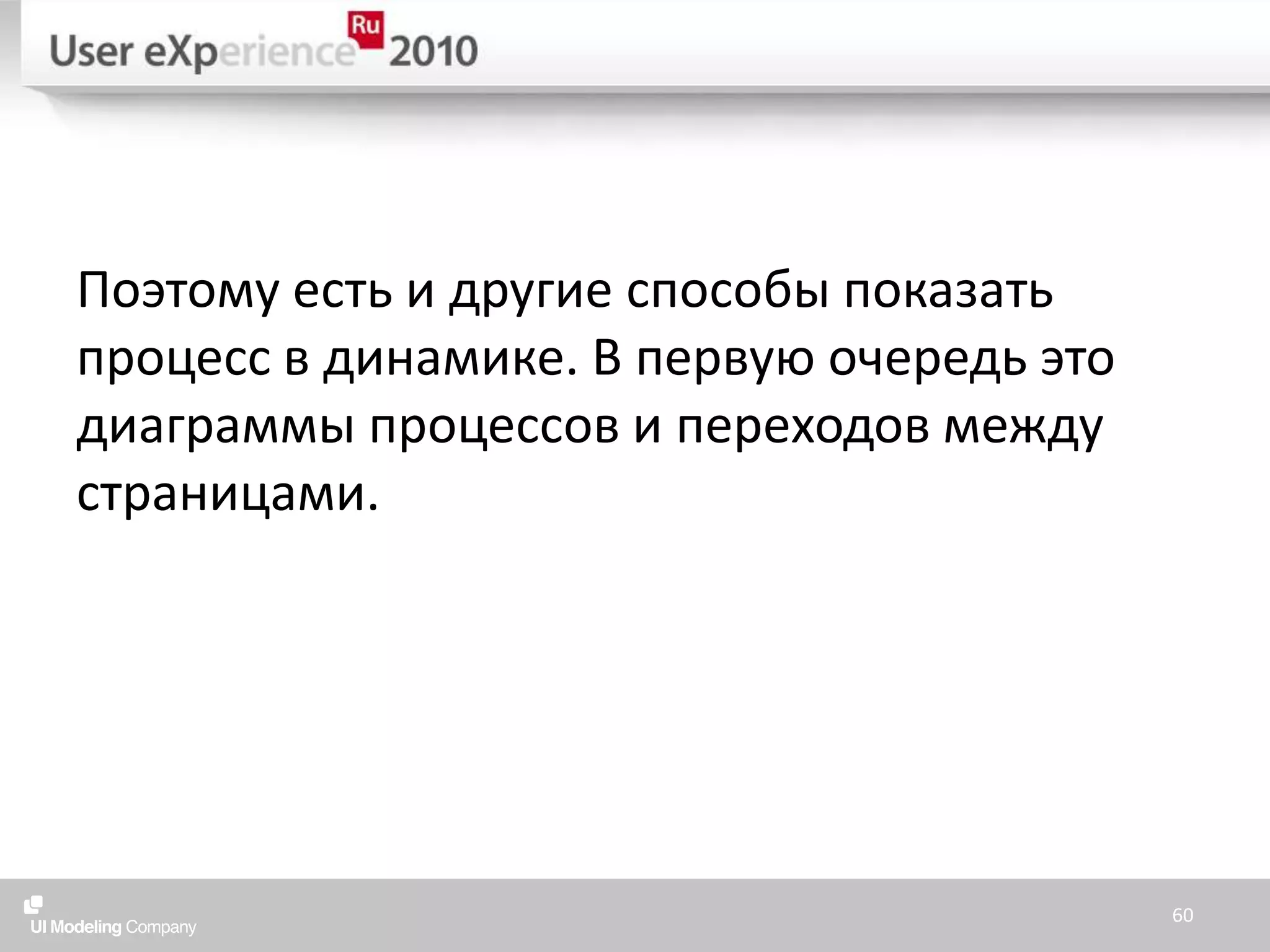 User eXperience Ru 2010

Поэтому есть и другие способы показать процесс в динамике. В первую очередь это диаграммы процессов и переходов между страницами.

UI Modeling Company

60